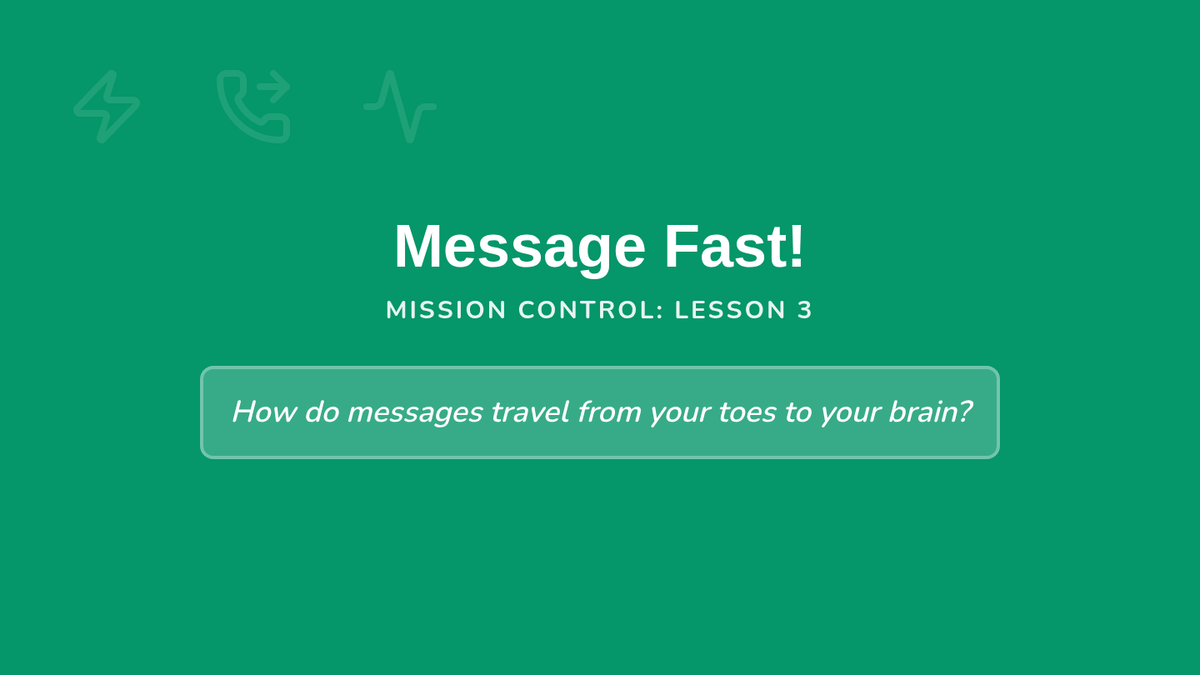 Message Fast!

MISSION CONTROL: LESSON 3

How do messages travel from your toes to your brain?